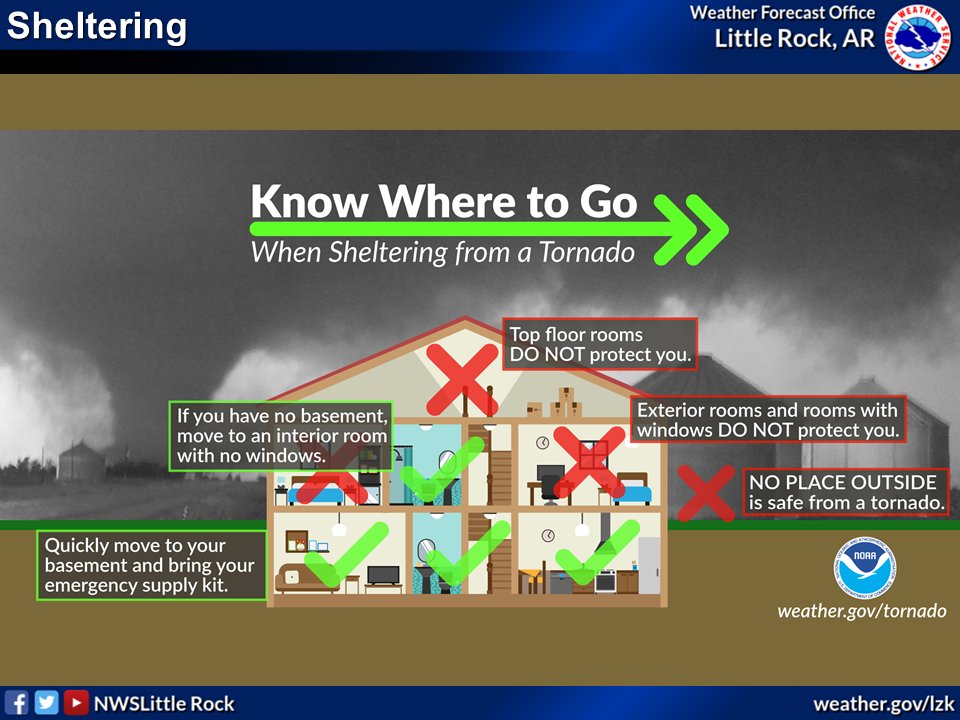 Sheltering

Weather Forecast Office
Little Rock, AR

NATIONAL WEATHER SERVICE

Know Where to Go
When Sheltering from a Tornado

Top floor rooms DO NOT protect you.

If you have no basement, move to an interior room with no windows.

Exterior rooms and rooms with windows DO NOT protect you.

NO PLACE OUTSIDE is safe from a tornado.

Quickly move to your basement and bring your emergency supply kit.

NOAA

weather.gov/tornado

NWSLittle Rock

weather.gov/lzk